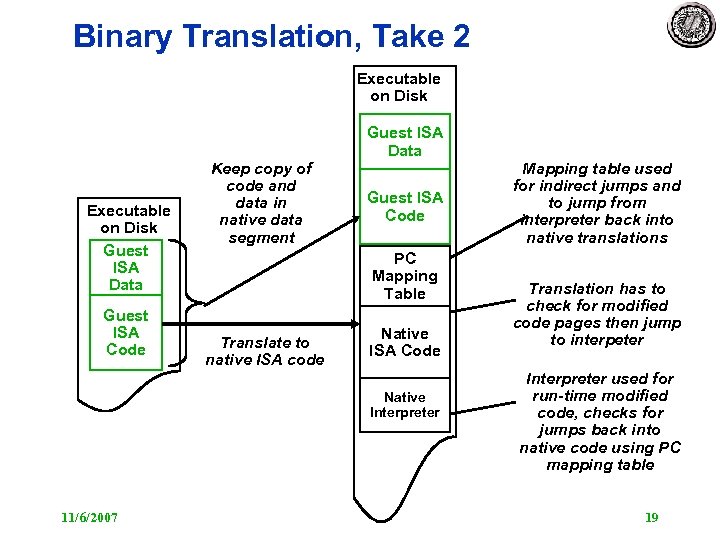 Binary Translation, Take 2

Executable on Disk

Guest ISA Data

Guest ISA Code

Keep copy of code and data in native data segment

Translate to native ISA code

Executable on Disk

Guest ISA Data

Guest ISA Code

PC Mapping Table

Native ISA Code

Native Interpreter

Mapping table used for indirect jumps and to jump from interpreter back into native translations

Translation has to check for modified code pages then jump to interpeter

Interpreter used for run-time modified code, checks for jumps back into native code using PC mapping table

11/6/2007

19